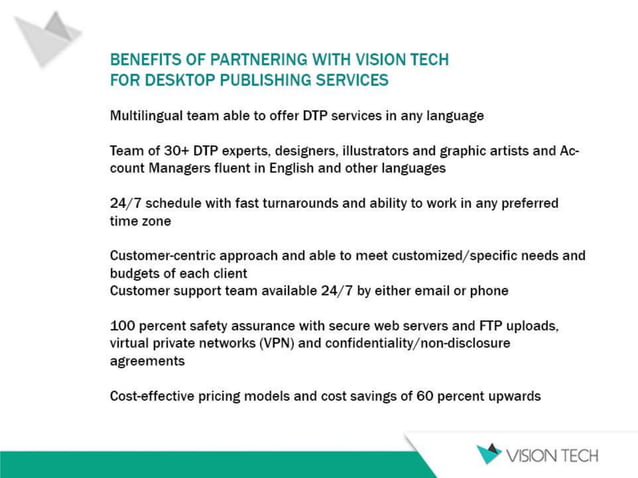 BENEFITS OF PARTNERING WITH VISION TECH
FOR DESKTOP PUBLISHING SERVICES

Multilingual team able to offer DTP services in any language

Team of 30+ DTP experts, designers, illustrators and graphic artists and Account Managers fluent in English and other languages

24/7 schedule with fast turnarounds and ability to work in any preferred time zone

Customer-centric approach and able to meet customized/specific needs and budgets of each client
Customer support team available 24/7 by either email or phone

100 percent safety assurance with secure web servers and FTP uploads, virtual private networks (VPN) and confidentiality/non-disclosure agreements

Cost-effective pricing models and cost savings of 60 percent upwards

VISION TECH